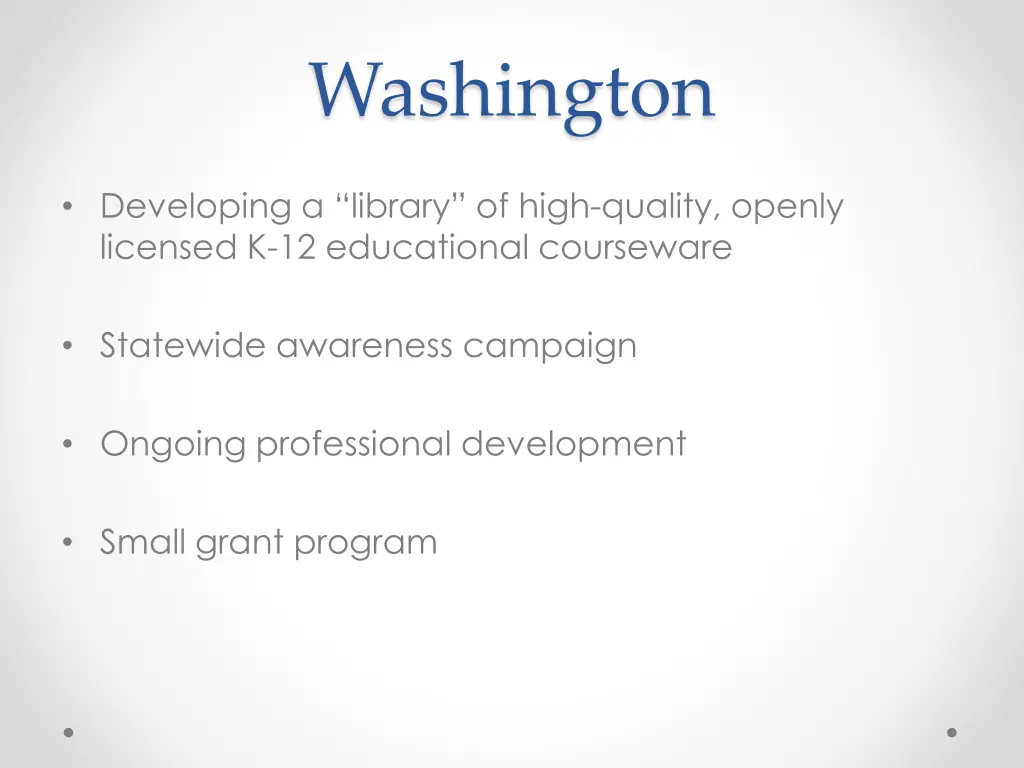 Washington

• Developing a “library” of high-quality, openly licensed K-12 educational courseware

• Statewide awareness campaign

• Ongoing professional development

• Small grant program